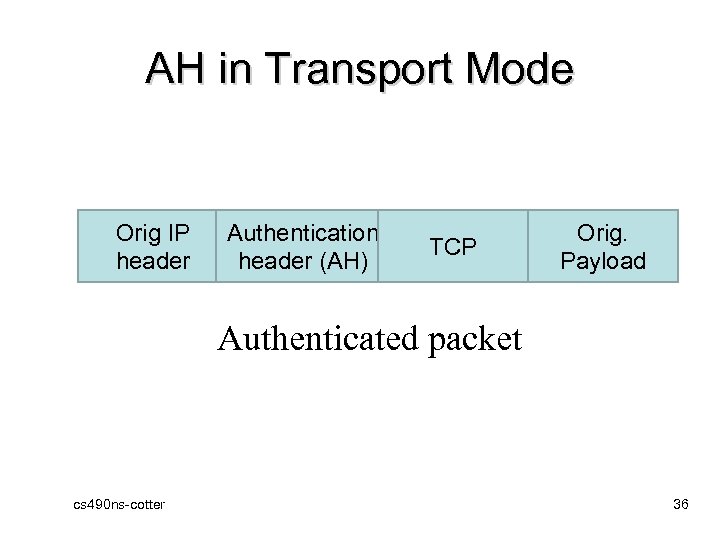 AH in Transport Mode

| Orig IP header | Authentication header (AH) | TCP | Orig. Payload |
|---|---|---|---|

Authenticated packet

cs490ns-cotter

36